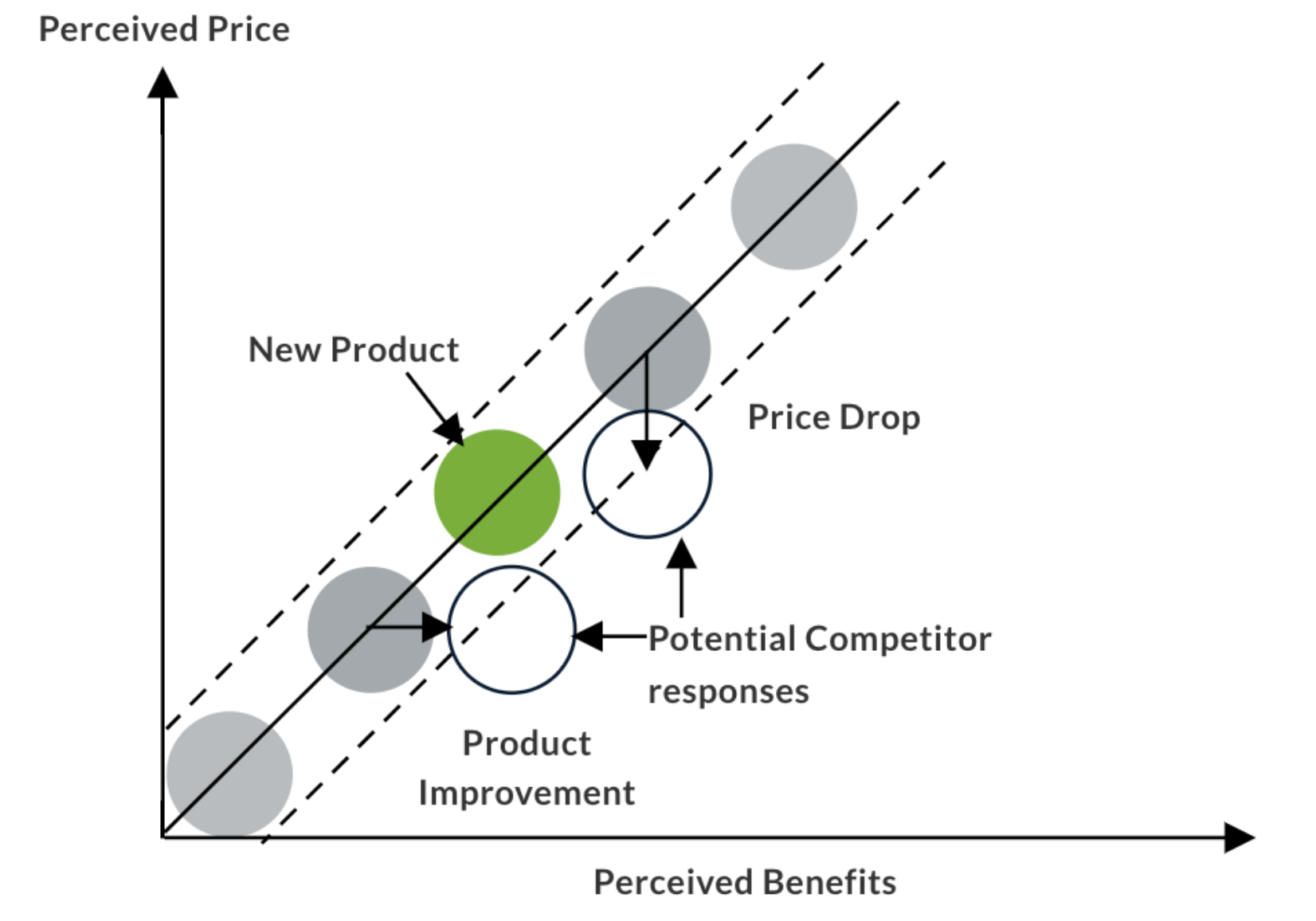 Perceived Price

New Product

Price Drop

Potential Competitor responses

Product Improvement

Perceived Benefits